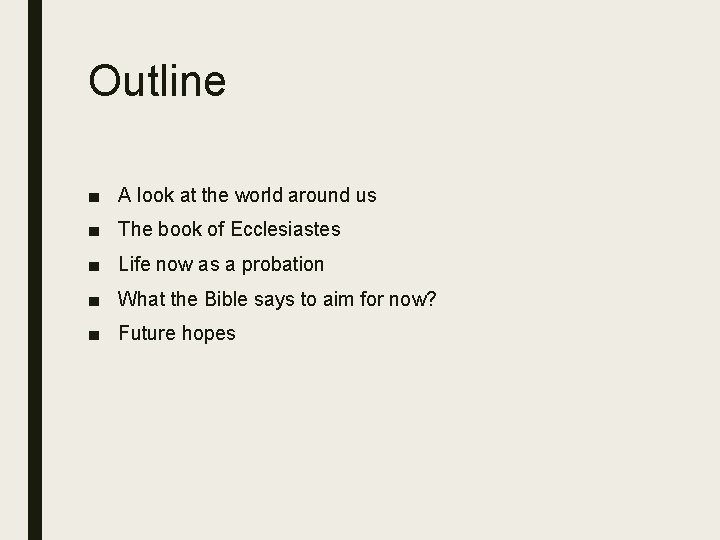 Outline

■ A look at the world around us
■ The book of Ecclesiastes
■ Life now as a probation
■ What the Bible says to aim for now?
■ Future hopes